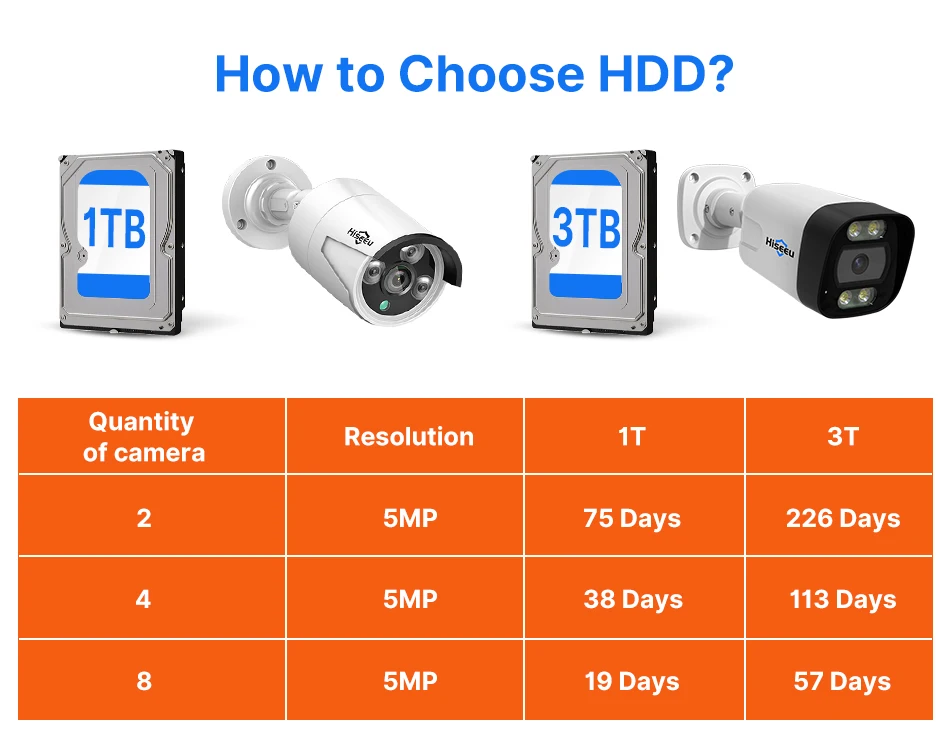 How to Choose HDD?

1TB

Hiseeu

3TB

Hiseeu

| Quantity of camera | Resolution | 1T | 3T |
|---|---|---|---|
| 2 | 5MP | 75 Days | 226 Days |
| 4 | 5MP | 38 Days | 113 Days |
| 8 | 5MP | 19 Days | 57 Days |